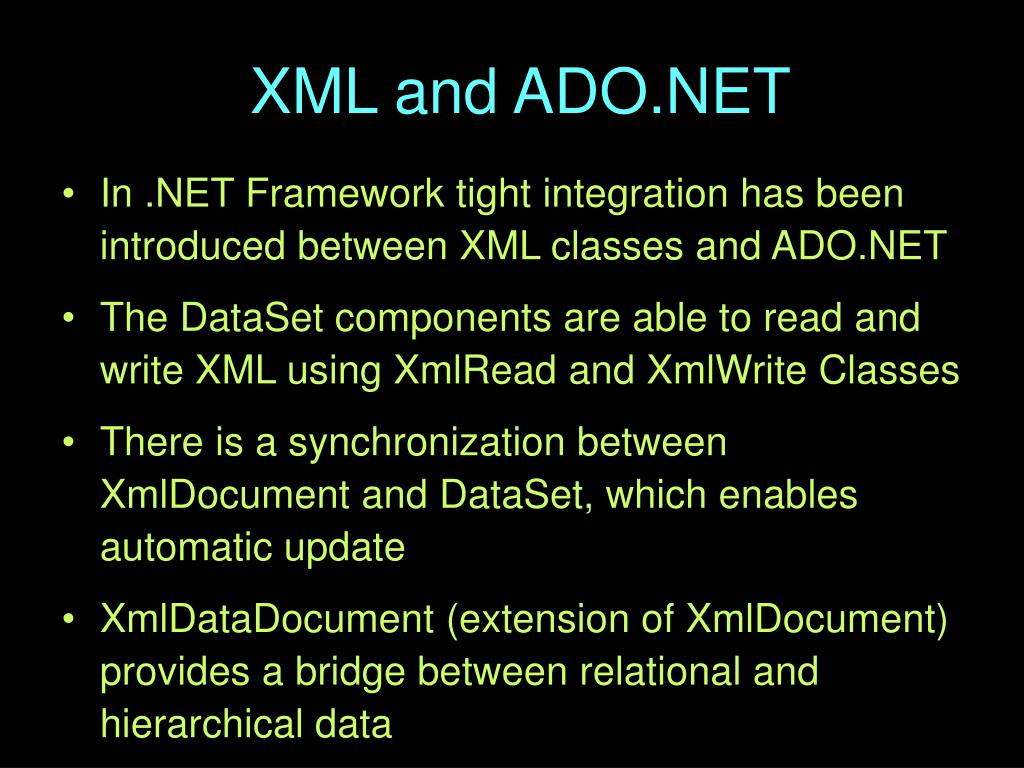 XML and ADO.NET

• In .NET Framework tight integration has been introduced between XML classes and ADO.NET

• The DataSet components are able to read and write XML using XmlRead and XmlWrite Classes

• There is a synchronization between XmlDocument and DataSet, which enables automatic update

• XmlDataDocument (extension of XmlDocument) provides a bridge between relational and hierarchical data